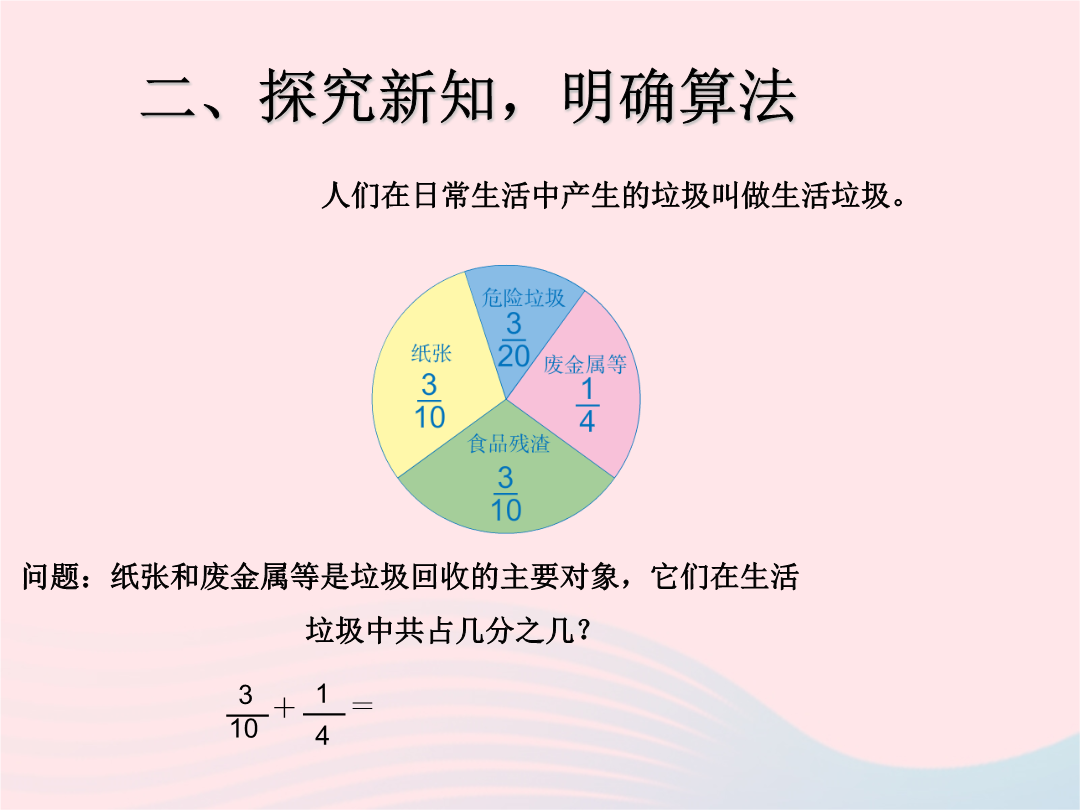 二、探究新知，明确算法

人们在日常生活中产生的垃圾叫做生活垃圾。

危险垃圾
$\frac{3}{20}$

纸张
$\frac{3}{10}$

废金属等
$\frac{1}{4}$

食品残渣
$\frac{3}{10}$

问题：纸张和废金属等是垃圾回收的主要对象，它们在生活垃圾中共占几分之几？

$\frac{3}{10}+\frac{1}{4}=$